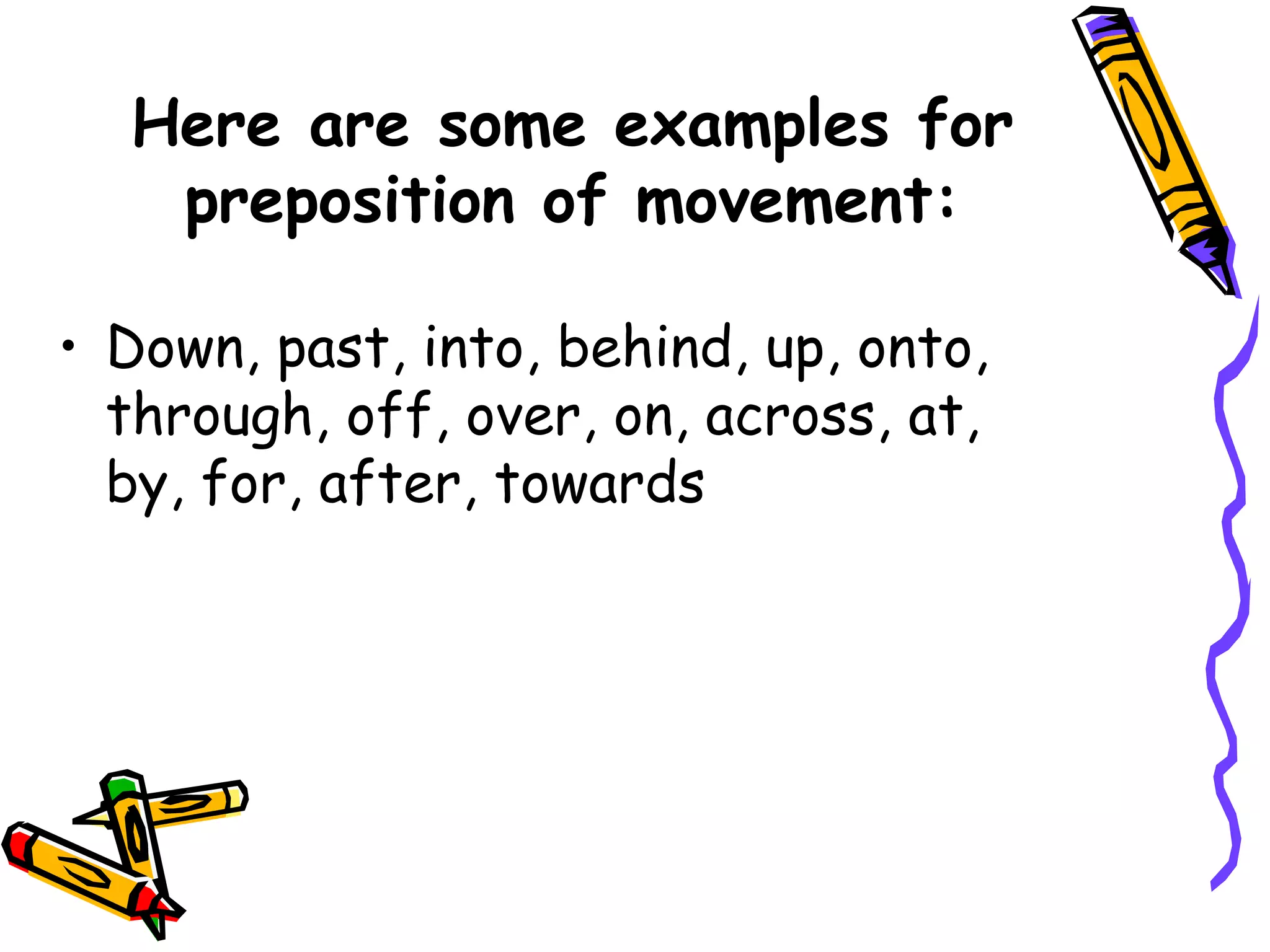 Here are some examples for preposition of movement:

• Down, past, into, behind, up, onto, through, off, over, on, across, at, by, for, after, towards